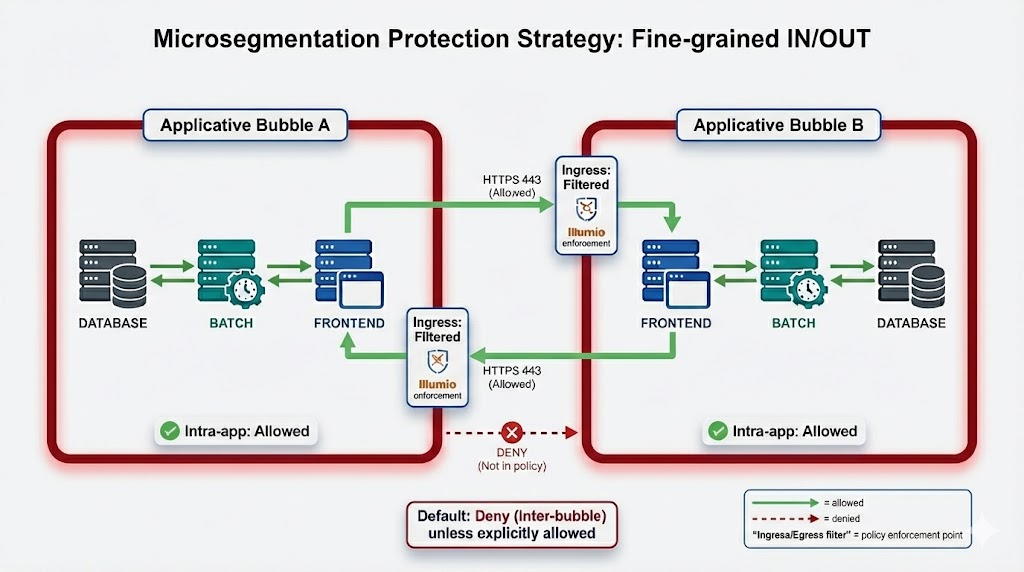 Microsegmentation Protection Strategy: Fine-grained IN/OUT

Applicative Bubble A

DATABASE

BATCH

FRONTEND

Intra-app: Allowed

HTTPS 443
(Allowed)

Ingress:
Filtered

Illumio
enforcement

Ingress:
Filtered

Illumio
enforcement

HTTPS 443
(Allowed)

DENY
(Not in policy)

Applicative Bubble B

FRONTEND

BATCH

DATABASE

Intra-app: Allowed

Default: Deny (Inter-bubble)
unless explicitly allowed

= allowed
= denied
"Ingresa/Egress filter" = policy enforcement point